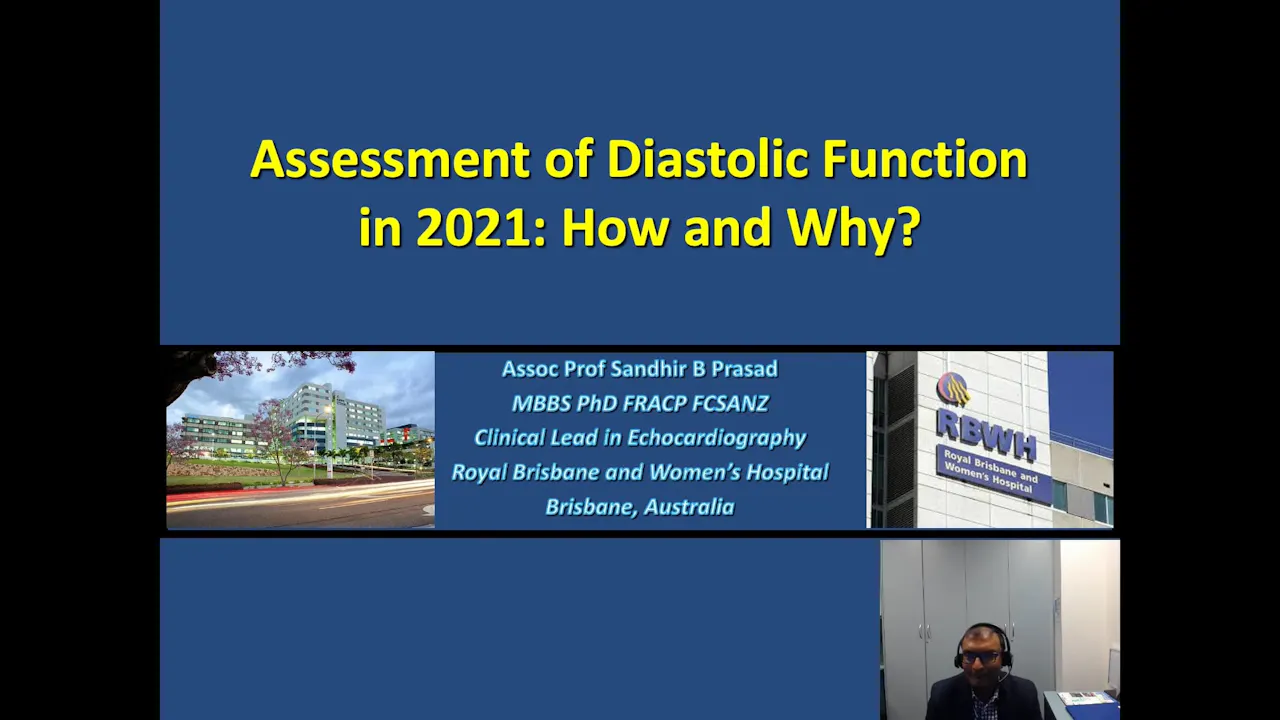 Assessment of Diastolic Function in 2021: How and Why?

Assoc Prof Sandhir B Prasad
MBBS PhD FRACP FCSANZ
Clinical Lead in Echocardiography
Royal Brisbane and Women's Hospital
Brisbane, Australia

RBWH
Royal Brisbane and Women's Hospital